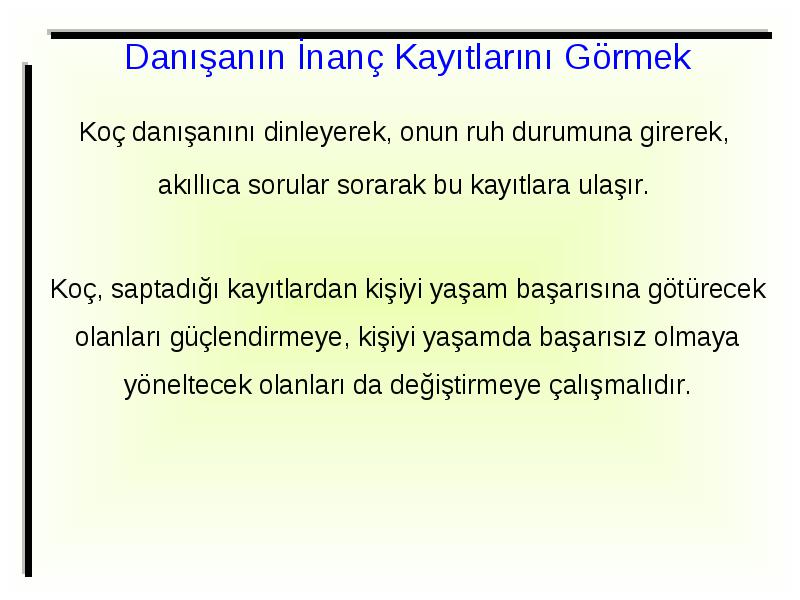 Danışanın İnanç Kayıtlarını Görmek

Koç danışanını dinleyerek, onun ruh durumuna girerek, akıllıca sorular sorarak bu kayıtlara ulaşır.

Koç, saptadığı kayıtlardan kişiyi yaşam başarısına götürecek olanları güçlendirmeye, kişiyi yaşamda başarısız olmaya yöneltecek olanları da değiştirmeye çalışmalıdır.